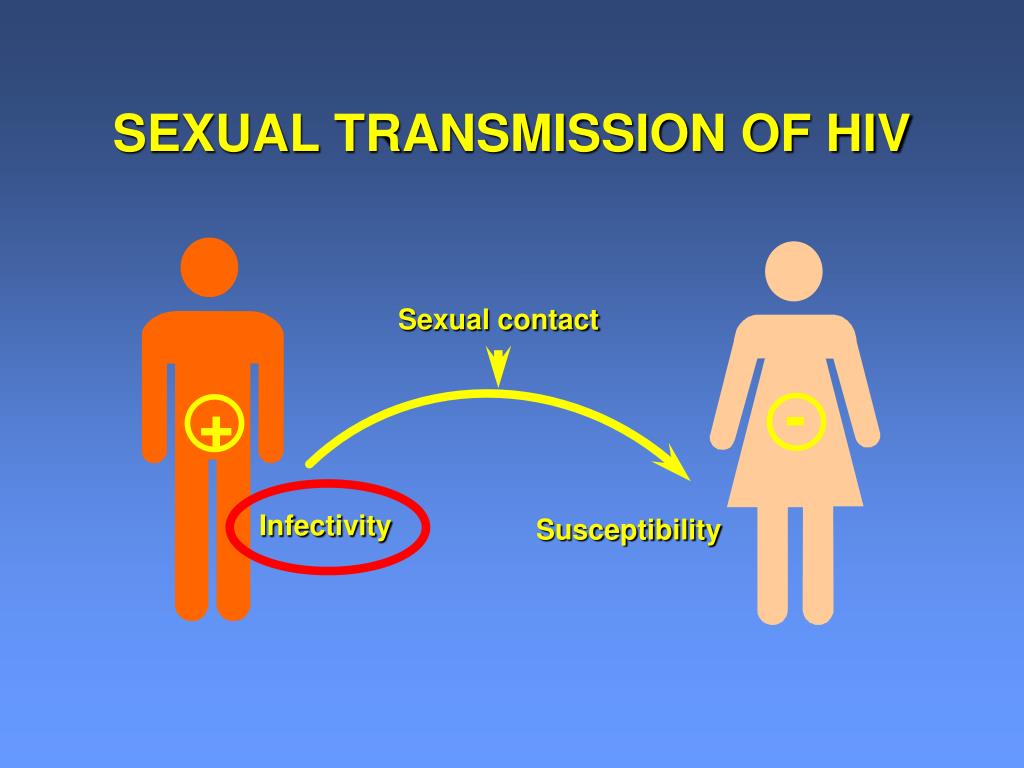 SEXUAL TRANSMISSION OF HIV

Sexual contact

+

-

Infectivity

Susceptibility